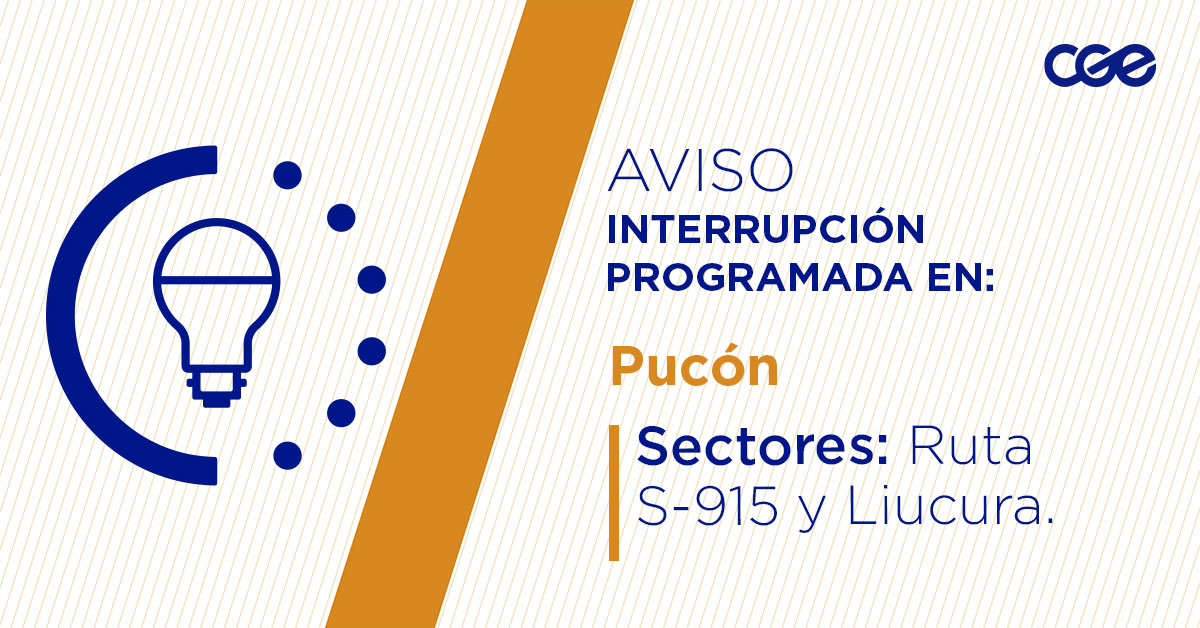 cge

AVISO
INTERRUPCIÓN PROGRAMADA EN:

Pucón

Sectores: Ruta S-915 y Liucura.